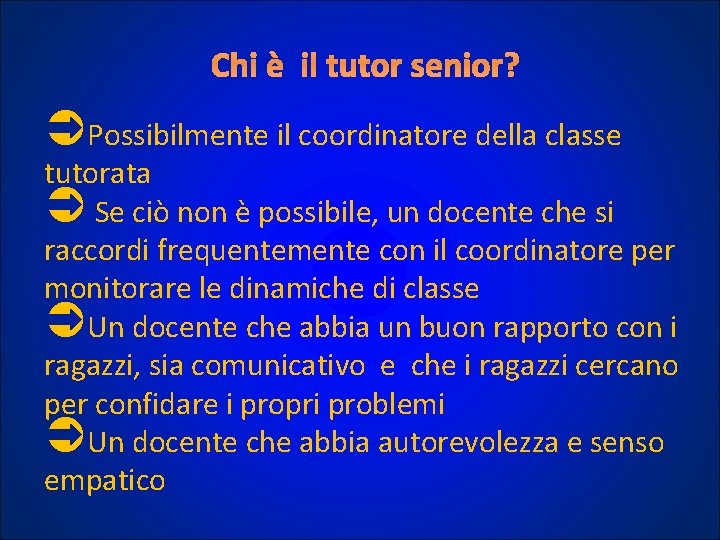 Chi è il tutor senior?

➲Possibilmente il coordinatore della classe tutorata
➲ Se ciò non è possibile, un docente che si raccordi frequentemente con il coordinatore per monitorare le dinamiche di classe
➲Un docente che abbia un buon rapporto con i ragazzi, sia comunicativo e che i ragazzi cercano per confidare i propri problemi
➲Un docente che abbia autorevolezza e senso empatico